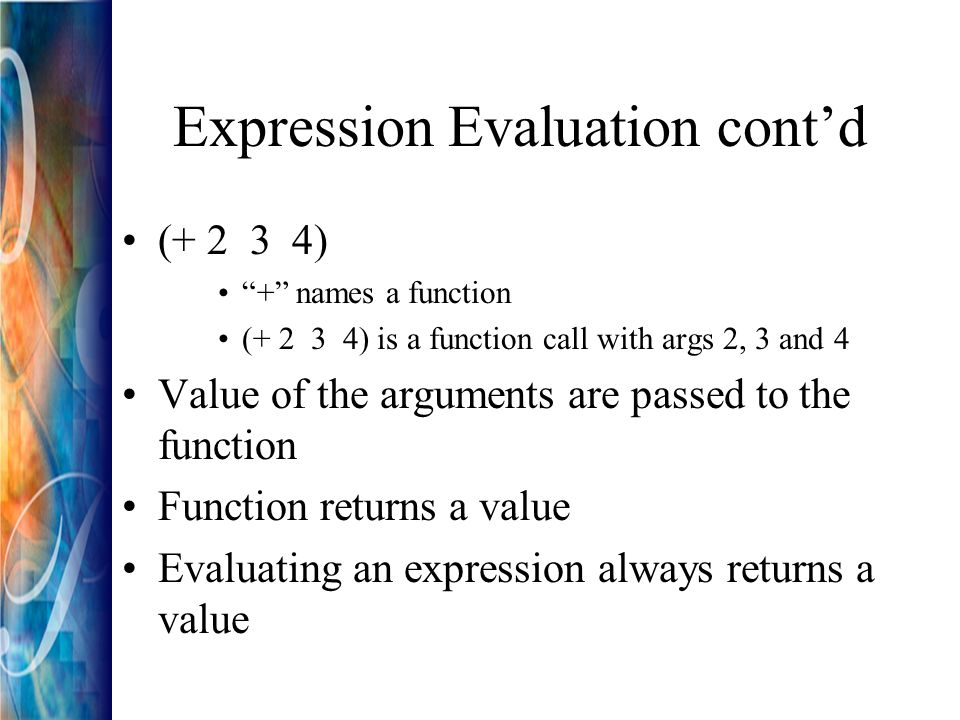 Expression Evaluation cont’d

• (+ 2 3 4)
  • “+” names a function
  • (+ 2 3 4) is a function call with args 2, 3 and 4
• Value of the arguments are passed to the function
• Function returns a value
• Evaluating an expression always returns a value